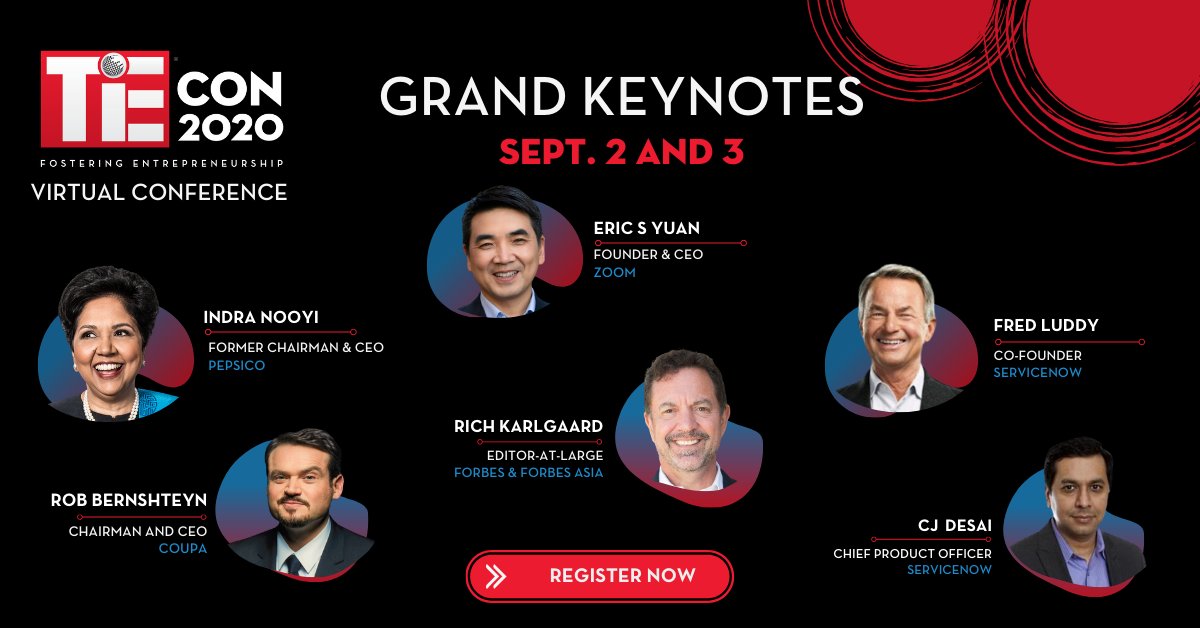 TiE CON 2020
FOSTERING ENTREPRENEURSHIP
VIRTUAL CONFERENCE

GRAND KEYNOTES
SEPT. 2 AND 3

ERIC S YUAN
FOUNDER & CEO
ZOOM

INDRA NOOYI
FORMER CHAIRMAN & CEO
PEPSICO

FRED LUDDY
CO-FOUNDER
SERVICENOW

RICH KARLGAARD
EDITOR-AT-LARGE
FORBES & FORBES ASIA

ROB BERNSHTEYN
CHAIRMAN AND CEO
COUPA

CJ DESAI
CHIEF PRODUCT OFFICER
SERVICENOW

REGISTER NOW